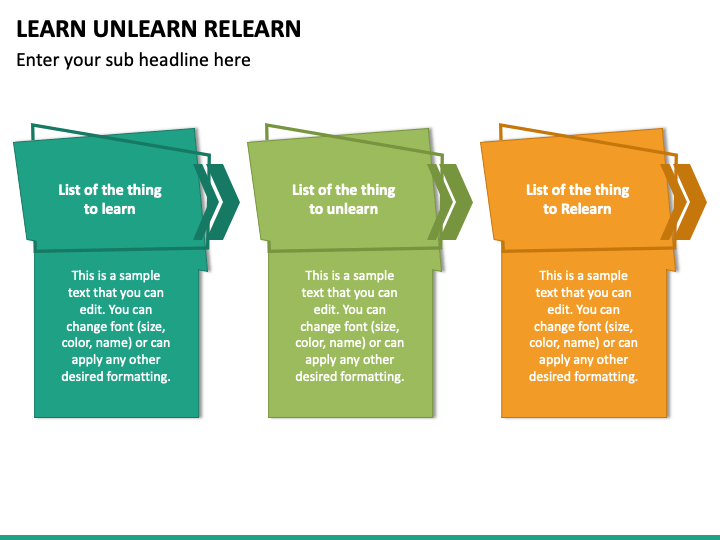 LEARN UNLEARN RELEARN

Enter your sub headline here

List of the thing to learn

This is a sample text that you can edit. You can change font (size, color, name) or can apply any other desired formatting.

List of the thing to unlearn

This is a sample text that you can edit. You can change font (size, color, name) or can apply any other desired formatting.

List of the thing to Relearn

This is a sample text that you can edit. You can change font (size, color, name) or can apply any other desired formatting.